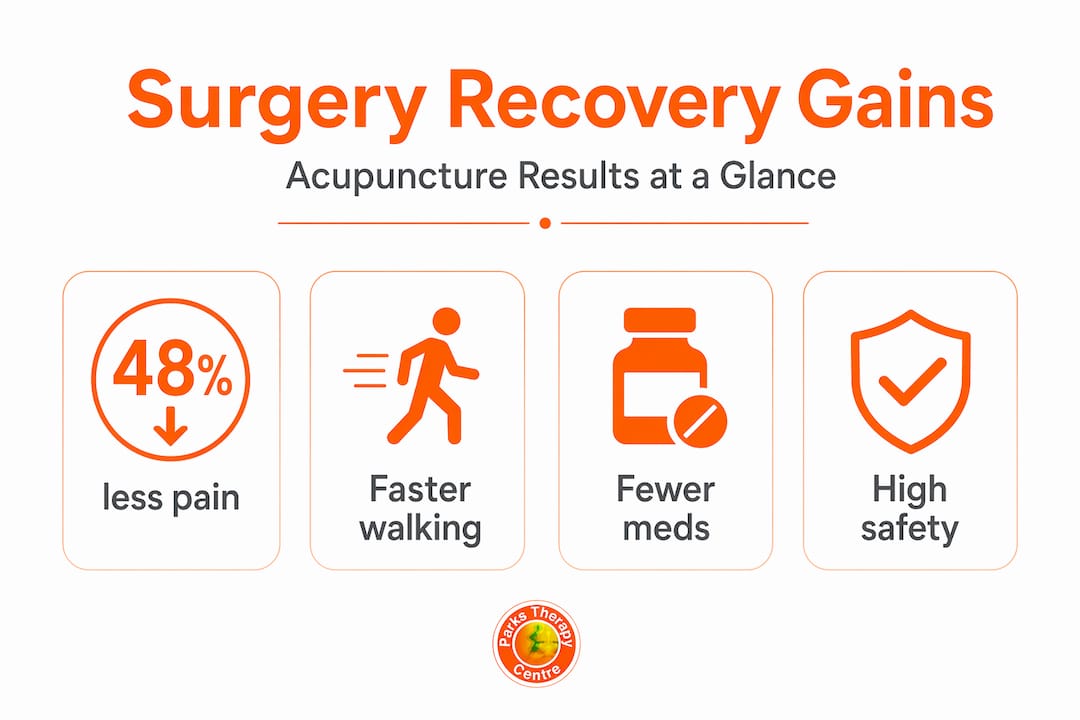 Surgery Recovery Gains

Acupuncture Results at a Glance

48%

less pain

Faster walking

Fewer meds

High safety

Parks Therapy Centre